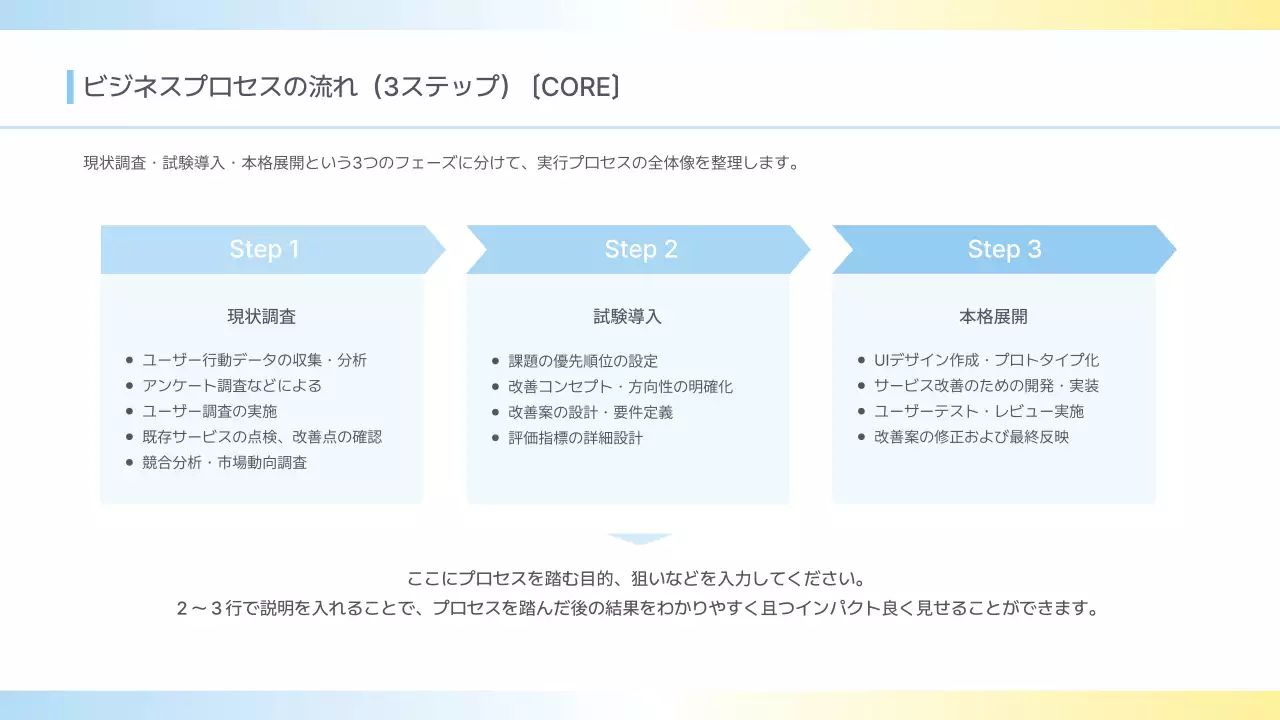 ビジネスプロセスの流れ（3ステップ）〔CORE〕

現状調査・試験導入・本格展開という3つのフェーズに分けて、実行プロセスの全体像を整理します。

Step 1

現状調査

- ユーザー行動データの収集・分析
- アンケート調査などによる
- ユーザー調査の実施
- 既存サービスの点検、改善点の確認
- 競合分析・市場動向調査

Step 2

試験導入

- 課題の優先順位の設定
- 改善コンセプト・方向性の明確化
- 改善案の設計・要件定義
- 評価指標の詳細設計

Step 3

本格展開

- UIデザイン作成・プロトタイプ化
- サービス改善のための開発・実装
- ユーザーテスト・レビュー実施
- 改善案の修正および最終反映

ここにプロセスを踏む目的、狙いなどを入力してください。
2～3行で説明を入れることで、プロセスを踏んだ後の結果をわかりやすく且つインパクト良く見せることができます。